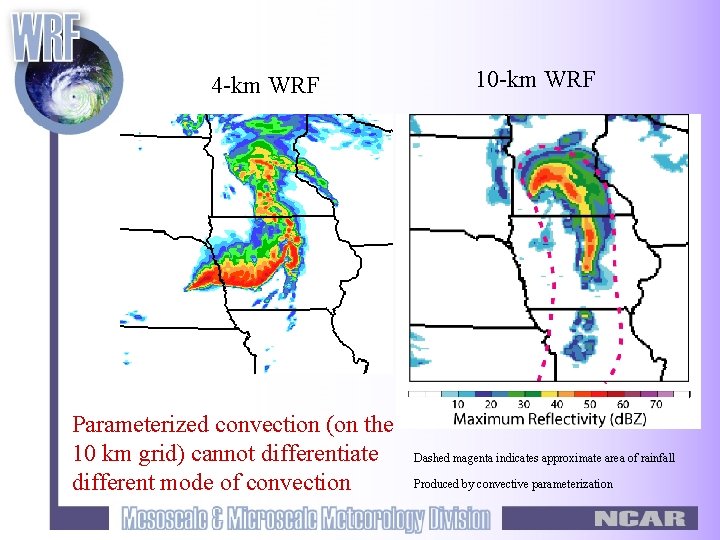 WRF

4-km WRF

10-km WRF

10 20 30 40 50 60 70
Maximum Reflectivity (dBZ)

Parameterized convection (on the 10 km grid) cannot differentiate different mode of convection

Dashed magenta indicates approximate area of rainfall

Produced by convective parameterization

Mesoscale & Microscale Meteorology Division

NCAR